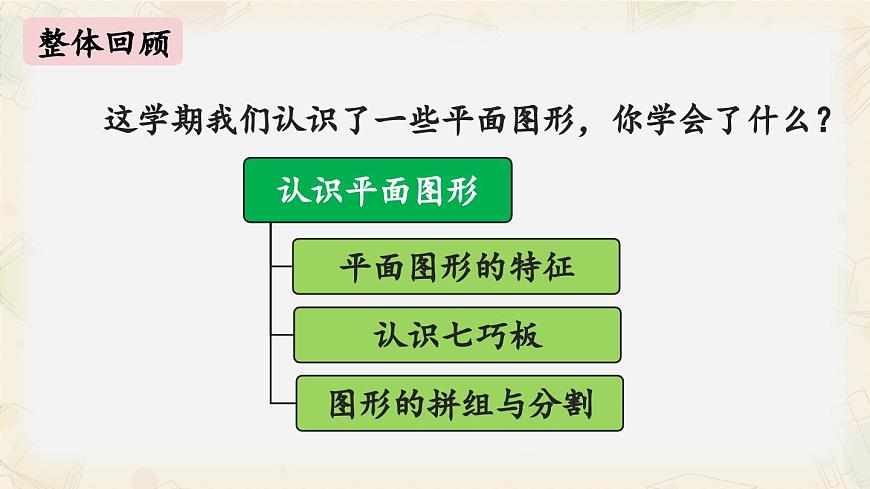 整体回顾

这学期我们认识了一些平面图形，你学会了什么？

认识平面图形

平面图形的特征

认识七巧板

图形的拼组与分割